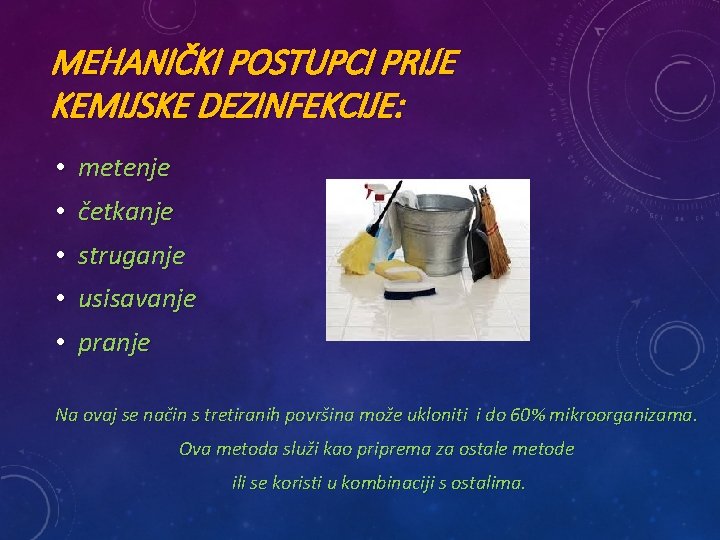 MEHANIČKI POSTUPCI PRIJE KEMIJSKE DEZINFEKCIJE:

• metenje
• četkanje
• struganje
• usisavanje
• pranje

Na ovaj se način s tretiranih površina može ukloniti i do 60% mikroorganizama.
Ova metoda služi kao priprema za ostale metode
ili se koristi u kombinaciji s ostalima.